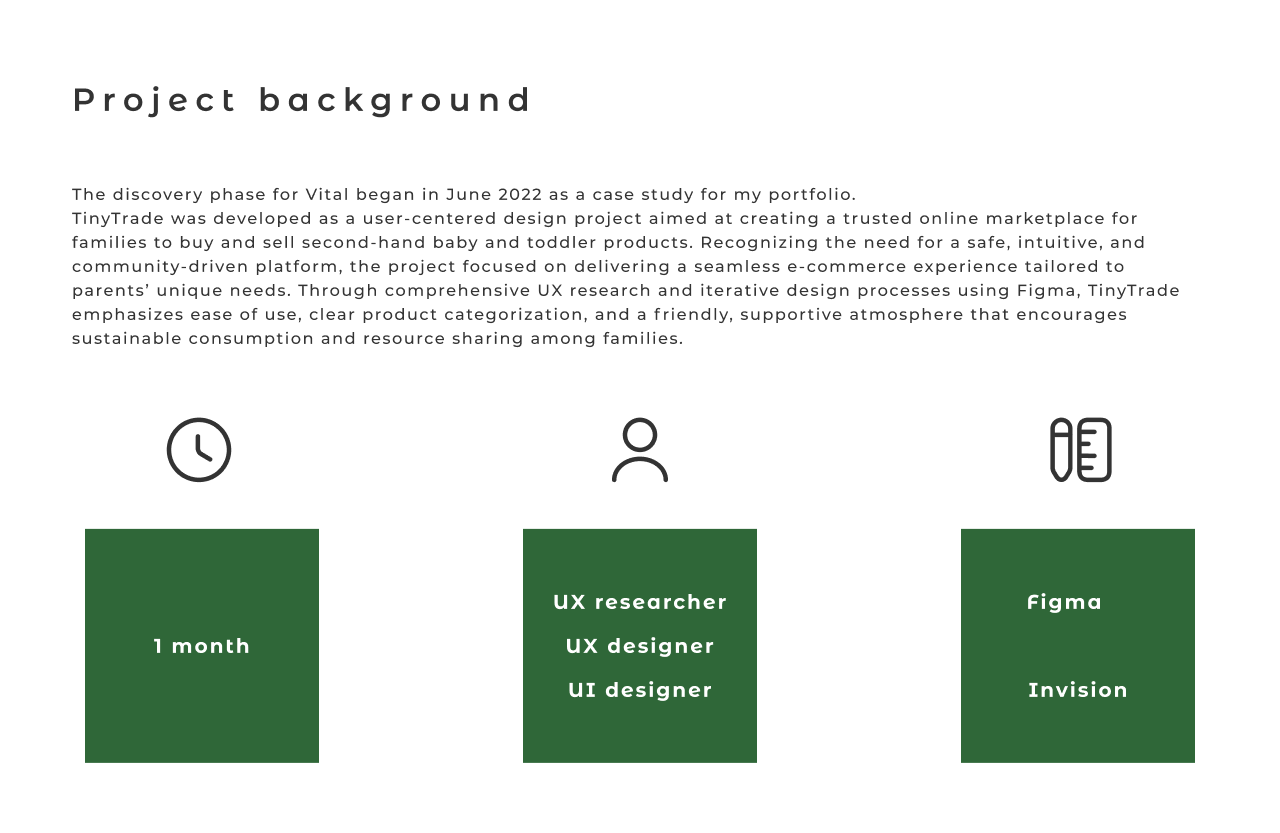 Project background

The discovery phase for Vital began in June 2022 as a case study for my portfolio.
TinyTrade was developed as a user-centered design project aimed at creating a trusted online marketplace for families to buy and sell second-hand baby and toddler products. Recognizing the need for a safe, intuitive, and community-driven platform, the project focused on delivering a seamless e-commerce experience tailored to parents' unique needs. Through comprehensive UX research and iterative design processes using Figma, TinyTrade emphasizes ease of use, clear product categorization, and a friendly, supportive atmosphere that encourages sustainable consumption and resource sharing among families.

1 month

UX researcher
UX designer
UI designer

Figma

Invision